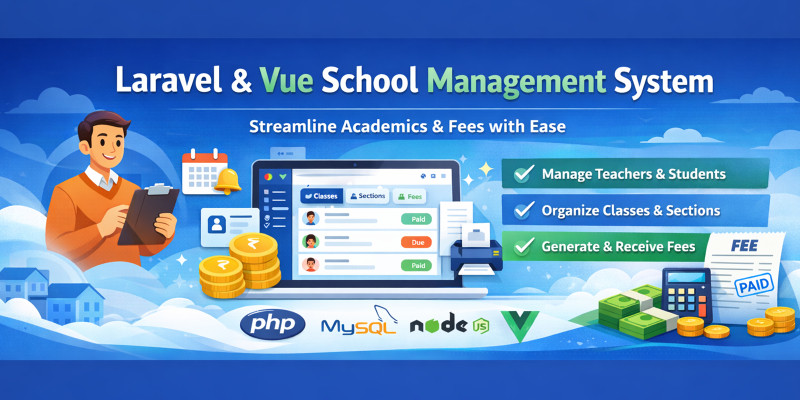 Laravel & Vue School Management System

Streamline Academics & Fees with Ease

Classes Sections Fees

Paid

Due

Paid

Manage Teachers & Students

Organize Classes & Sections

Generate & Receive Fees

FEE

PAID

php MySQL node JS